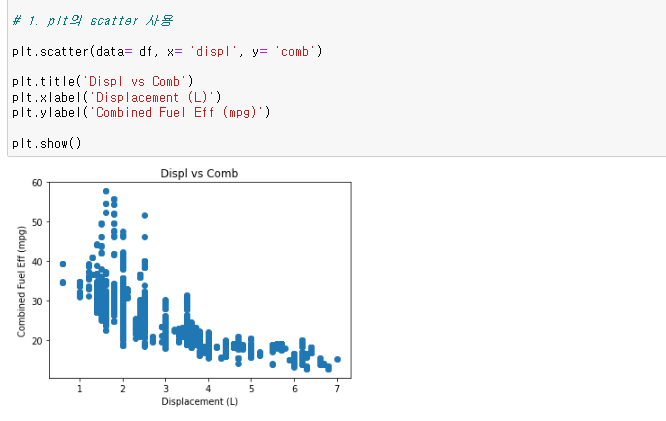 # 1. plt의 scatter 사용

plt.scatter(data= df, x= 'displ', y= 'comb')

plt.title('Displ vs Comb')
plt.xlabel('Displacement (L)')
plt.ylabel('Combined Fuel Eff (mpg)')

plt.show()

Displ vs Comb

60
50
40
30
20

Combined Fuel Eff (mpg)

1 2 3 4 5 6 7

Displacement (L)